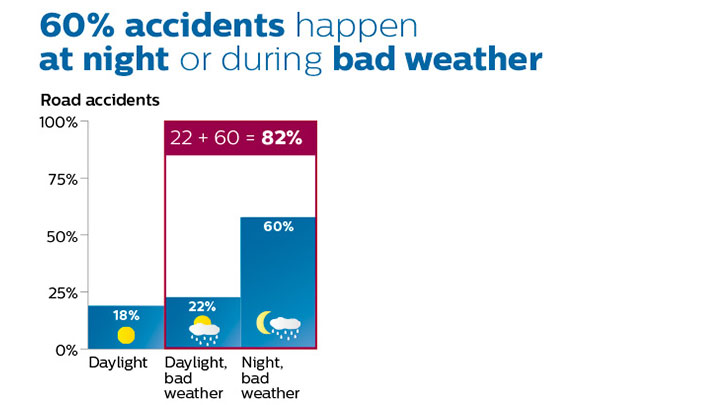 60% accidents happen at night or during bad weather

Road accidents

100%
75%
50%
25%
0%

22 + 60 = 82%

18%
22%
60%

Daylight
Daylight, bad weather
Night, bad weather